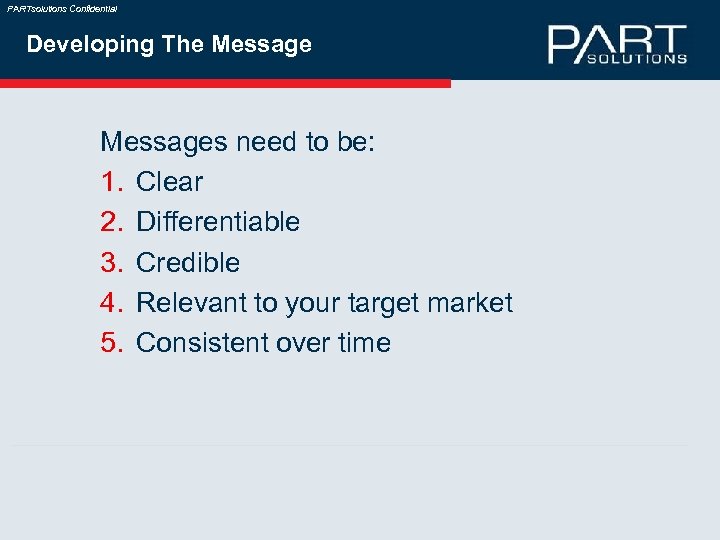 PARTsolutions Confidential

Developing The Message

PART SOLUTIONS

Messages need to be:
1. Clear
2. Differentiable
3. Credible
4. Relevant to your target market
5. Consistent over time